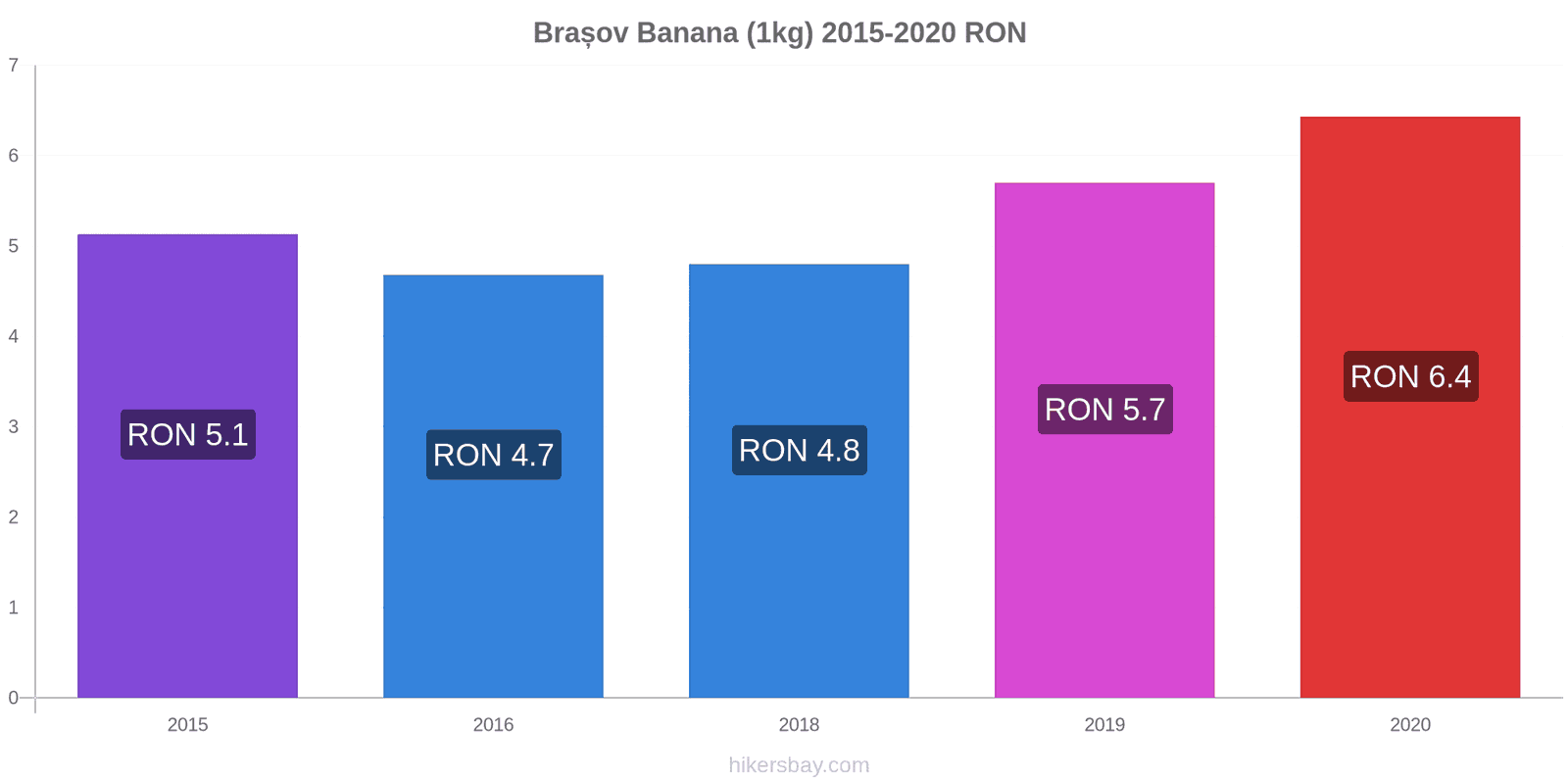 Brașov Banana (1kg) 2015-2020 RON

7
6
5
4
3
2
1
0

RON 5.1
RON 4.7
RON 4.8
RON 5.7
RON 6.4

2015
2016
2018
2019
2020

hikersbay.com